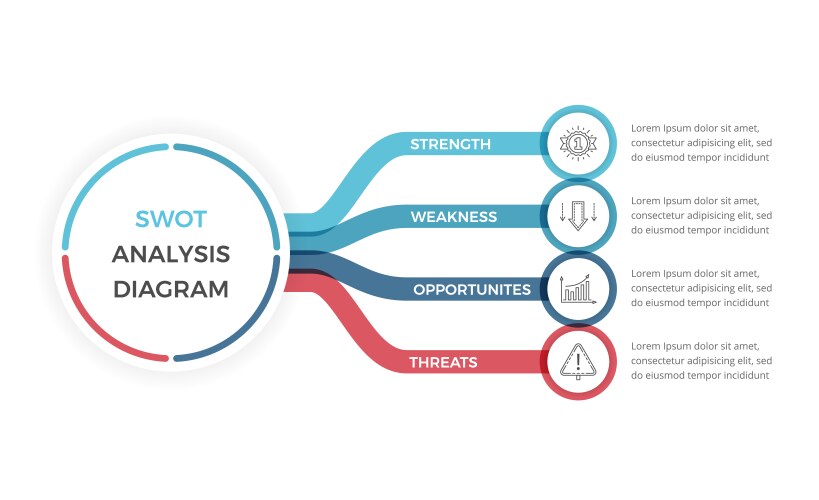 SWOT
ANALYSIS
DIAGRAM

STRENGTH

1

Lorem Ipsum dolor sit amet, consectetur adipisicing elit, sed do eiusmod tempor incididunt

WEAKNESS

Lorem Ipsum dolor sit amet, consectetur adipisicing elit, sed do eiusmod tempor incididunt

OPPORTUNITES

Lorem Ipsum dolor sit amet, consectetur adipisicing elit, sed do eiusmod tempor incididunt

THREATS

Lorem Ipsum dolor sit amet, consectetur adipisicing elit, sed do eiusmod tempor incididunt